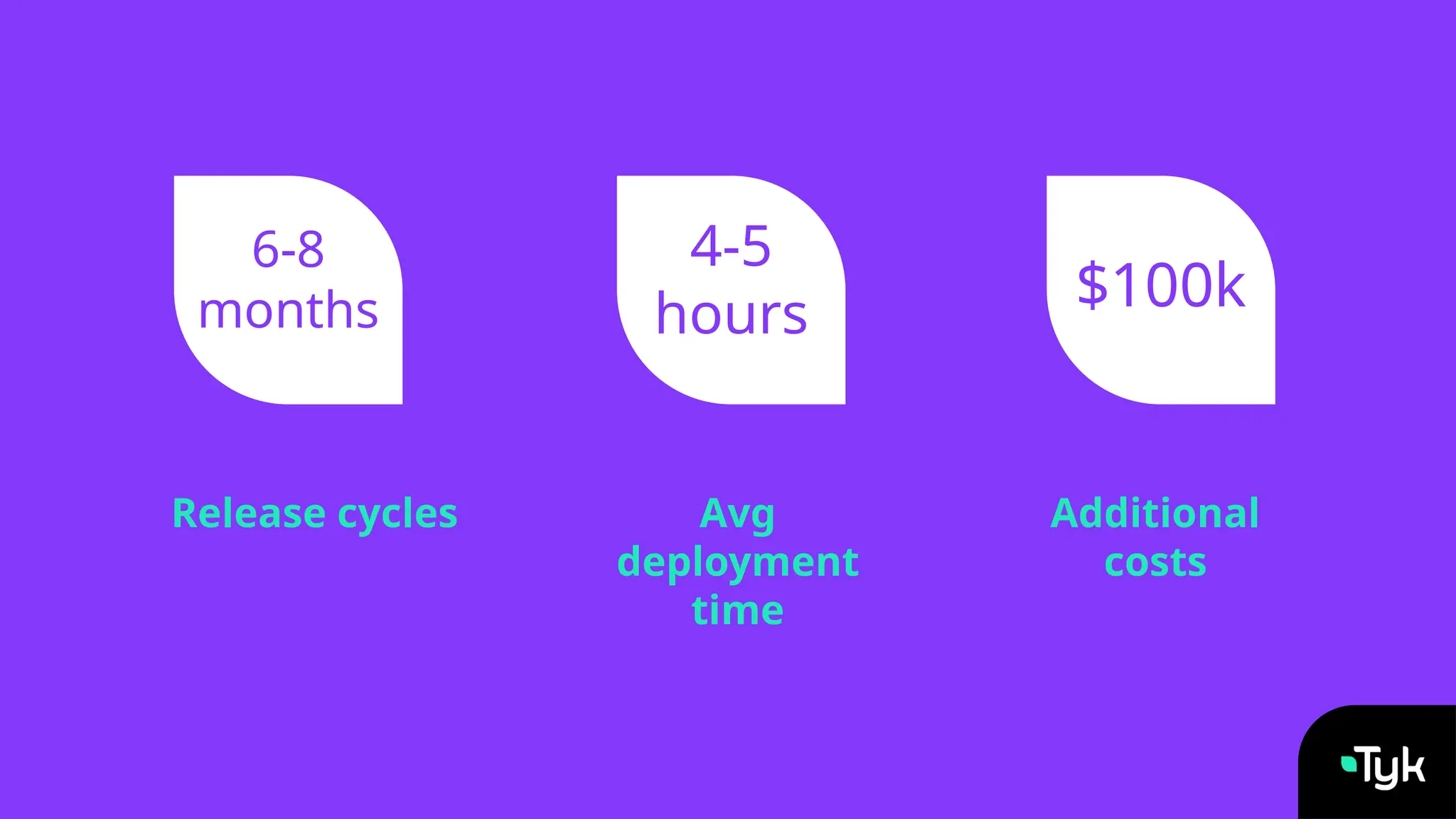 6-8 months

Release cycles

4-5 hours

Avg deployment time

\$100k

Additional costs

Tyk